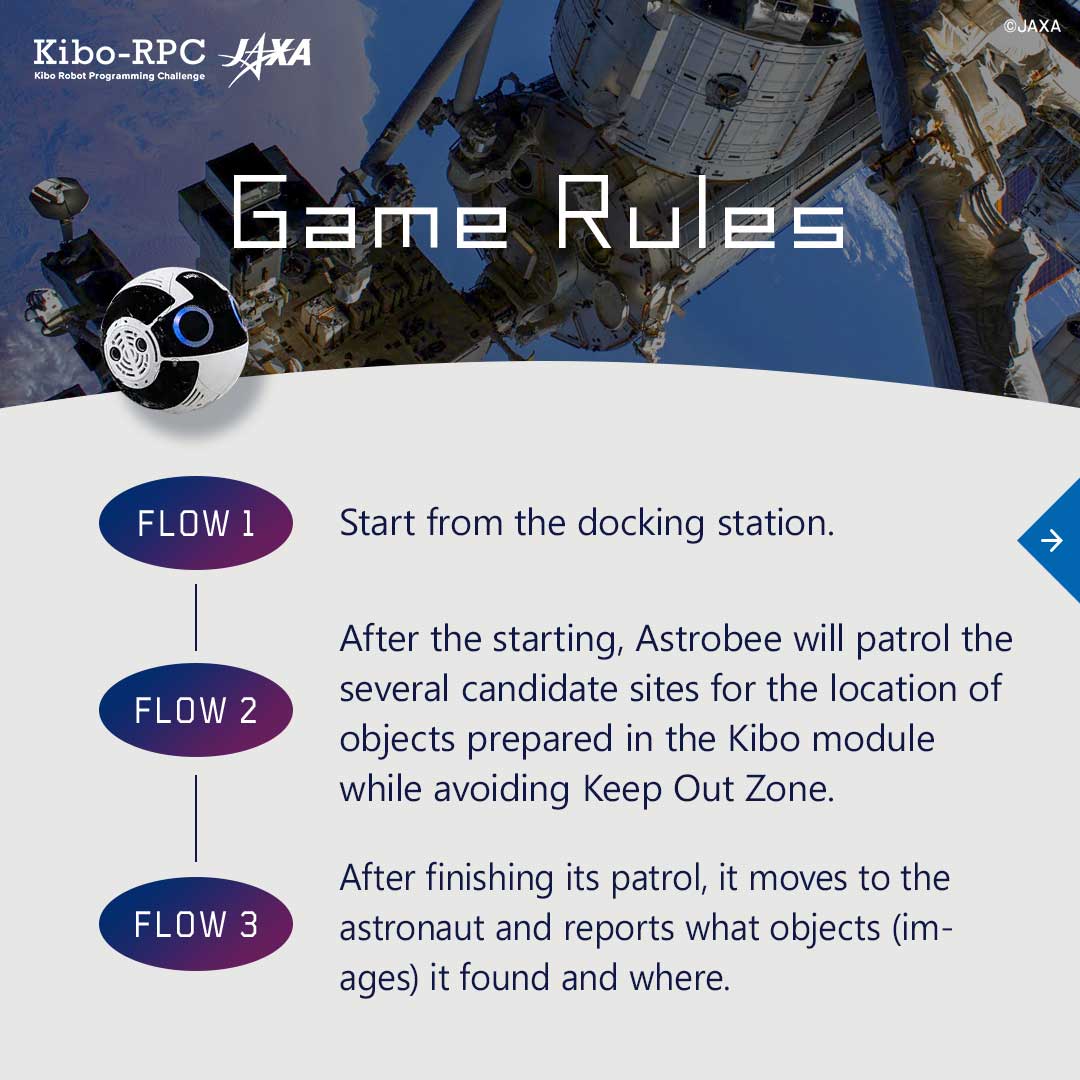 Kibo-RPC
Kibo Robot Programming Challenge
JAXA

©JAXA

Game Rules

FLOW 1

Start from the docking station.

FLOW 2

After the starting, Astrobee will patrol the several candidate sites for the location of objects prepared in the Kibo module while avoiding Keep Out Zone.

FLOW 3

After finishing its patrol, it moves to the astronaut and reports what objects (images) it found and where.